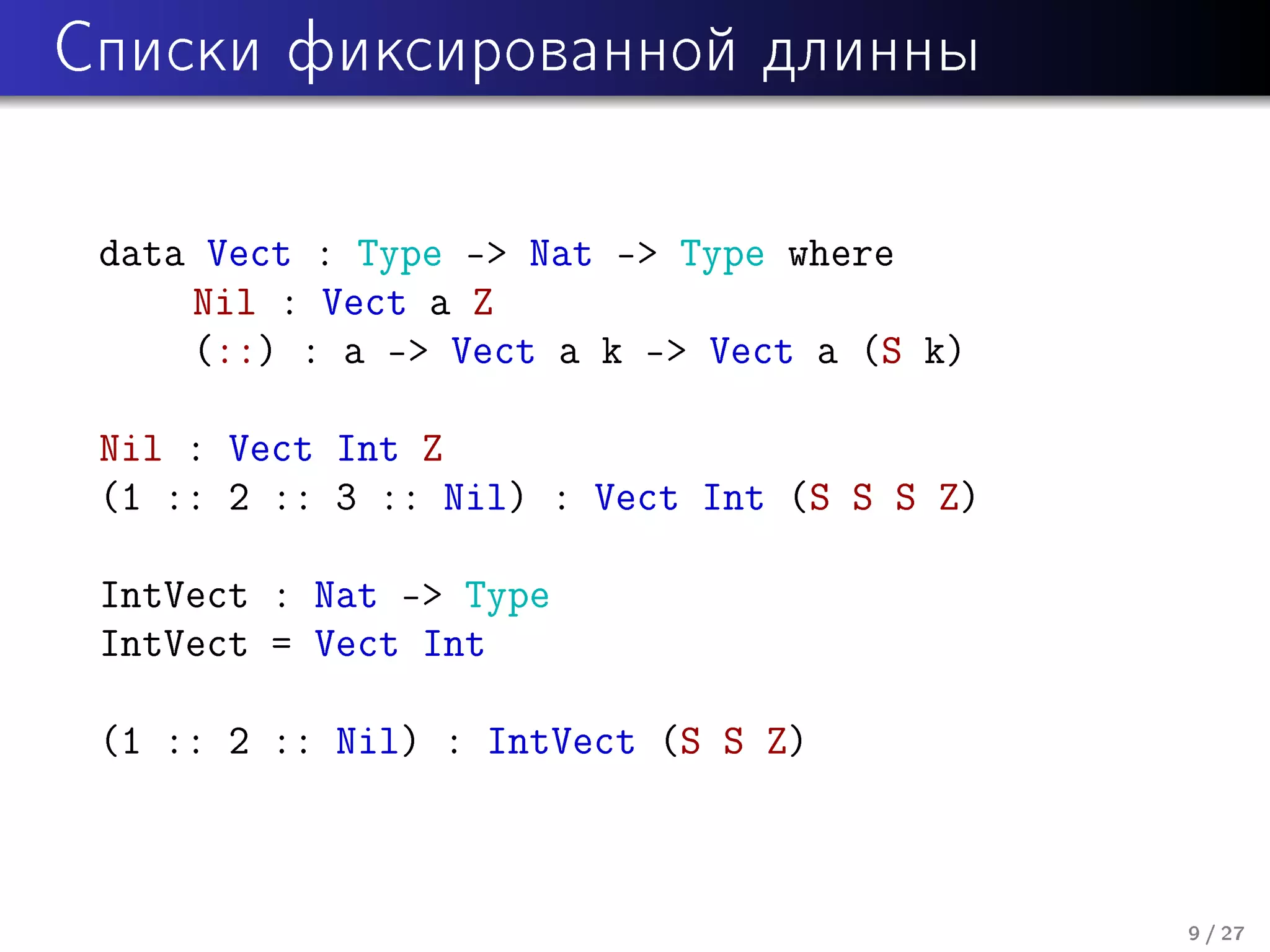 Списки фиксированной длинны

data Vect : Type -> Nat -> Type where
    Nil : Vect a Z
    (::) : a -> Vect a k -> Vect a (S k)

Nil : Vect Int Z
(1 :: 2 :: 3 :: Nil) : Vect Int (S S S Z)

IntVect : Nat -> Type
IntVect = Vect Int

(1 :: 2 :: Nil) : IntVect (S S Z)

9 / 27